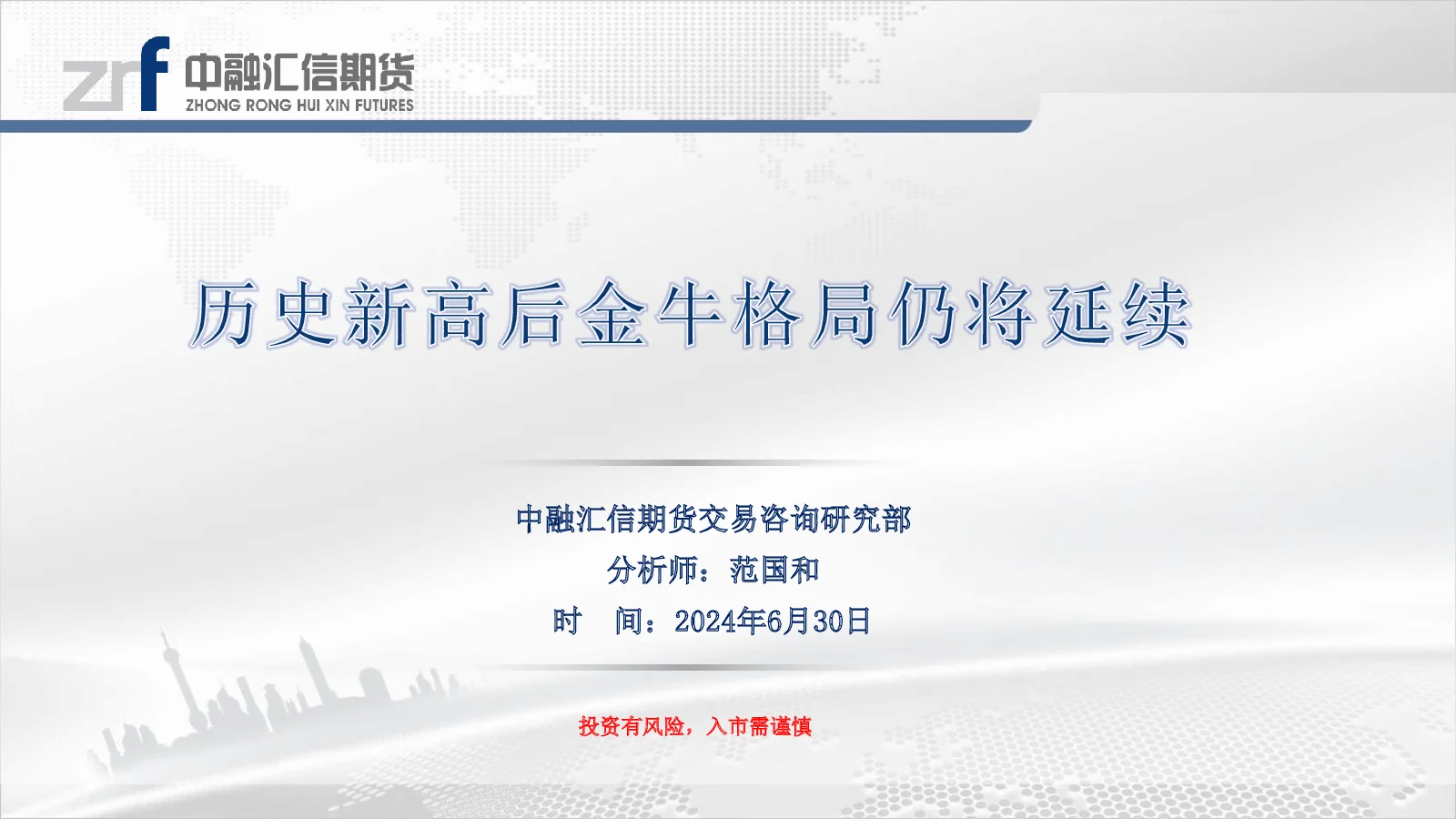 zrf 中融汇信期货
ZHONG RONG HUI XIN FUTURES

历史新高后金牛格局仍将延续

中融汇信期货交易咨询研究部
分析师：范国和
时　间：2024年6月30日

投资有风险，入市需谨慎